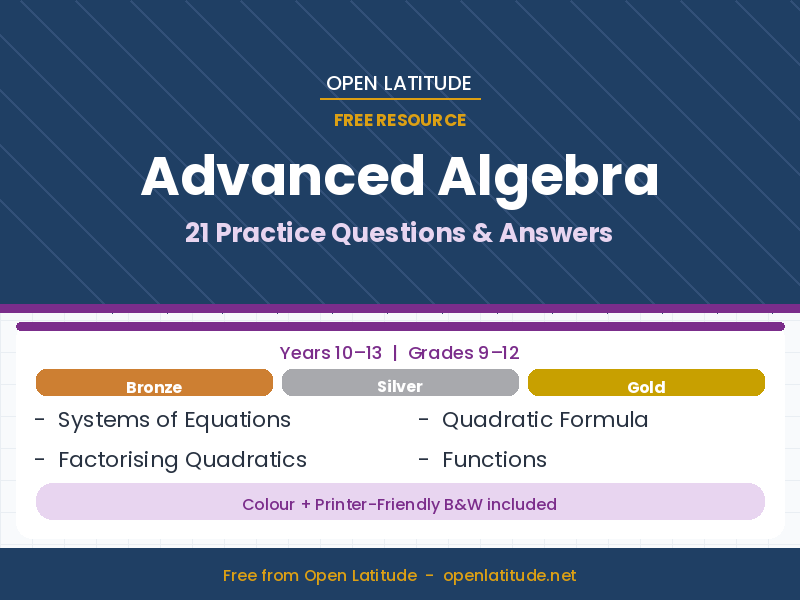 OPEN LATITUDE

FREE RESOURCE

Advanced Algebra

21 Practice Questions & Answers

Years 10–13 | Grades 9–12

Bronze

Silver

Gold

- Systems of Equations

- Factorising Quadratics

- Quadratic Formula

- Functions

Colour + Printer-Friendly B&W included

Free from Open Latitude - openlatitude.net